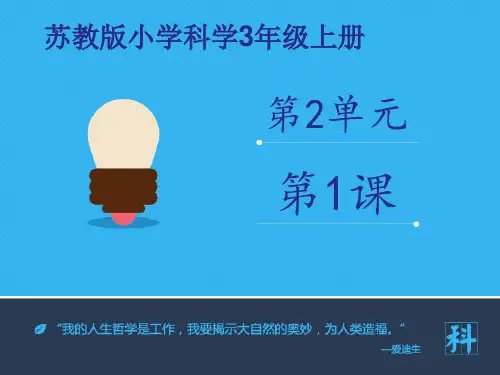 苏教版小学科学3年级上册

第2单元

第1课

“我的人生哲学是工作，我要揭示大自然的奥妙，为人类造福。”
—爱迪生

科